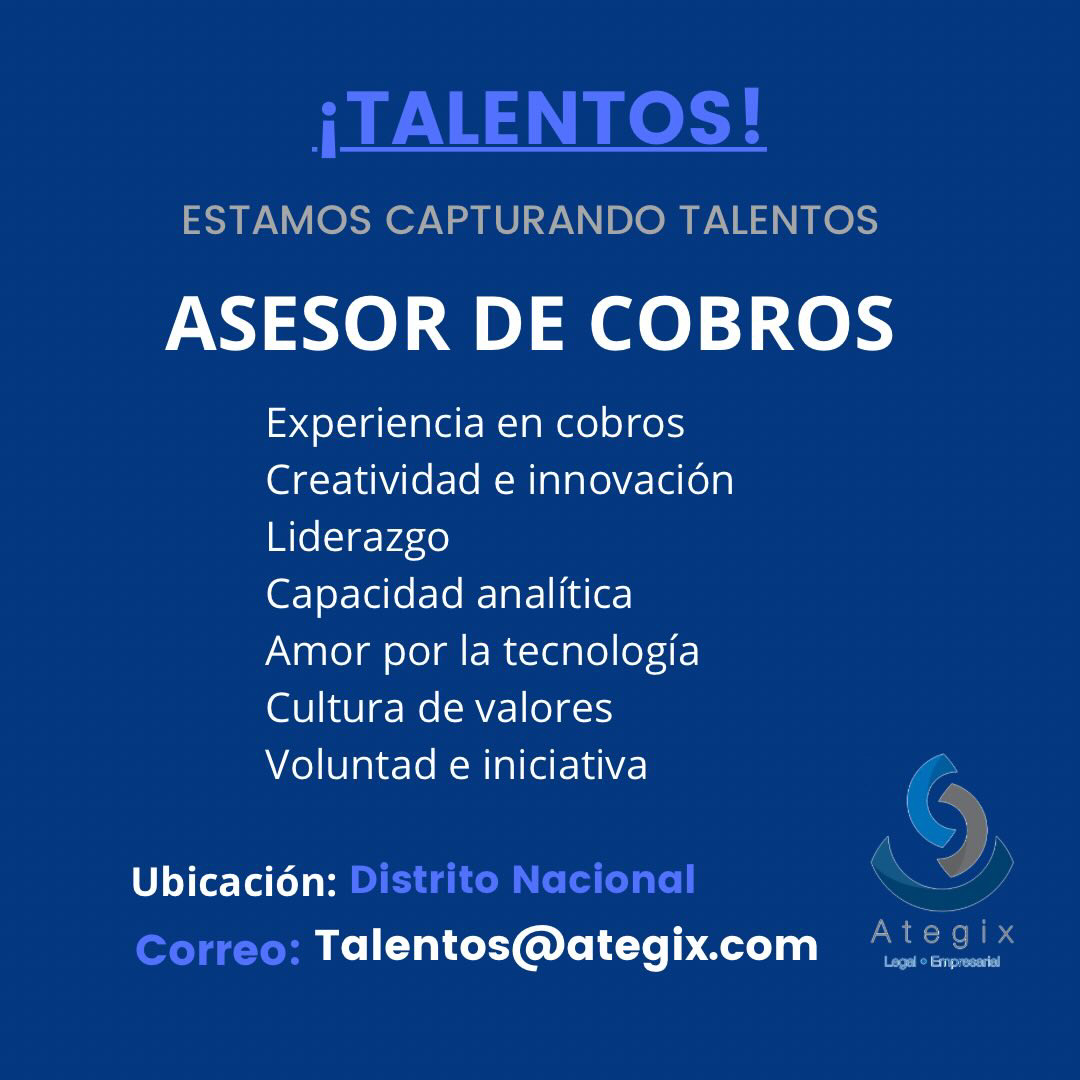 ¡TALENTOS!

ESTAMOS CAPTURANDO TALENTOS

ASESOR DE COBROS

Experiencia en cobros
Creatividad e innovación
Liderazgo
Capacidad analítica
Amor por la tecnología
Cultura de valores
Voluntad e iniciativa

Ubicación: Distrito Nacional

Correo: Talentos@ategix.com

Ategix
Legal • Empresarial